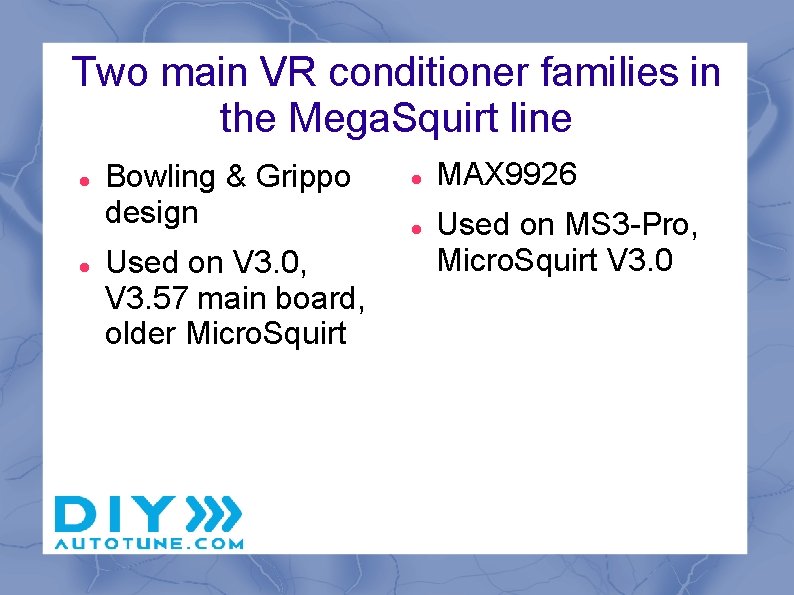 Two main VR conditioner families in the MegaSquirt line

- Bowling & Grippo design
- Used on V3.0, V3.57 main board, older MicroSquirt

- MAX9926
- Used on MS3-Pro, MicroSquirt V3.0

DIY
AUTOTUNE.COM